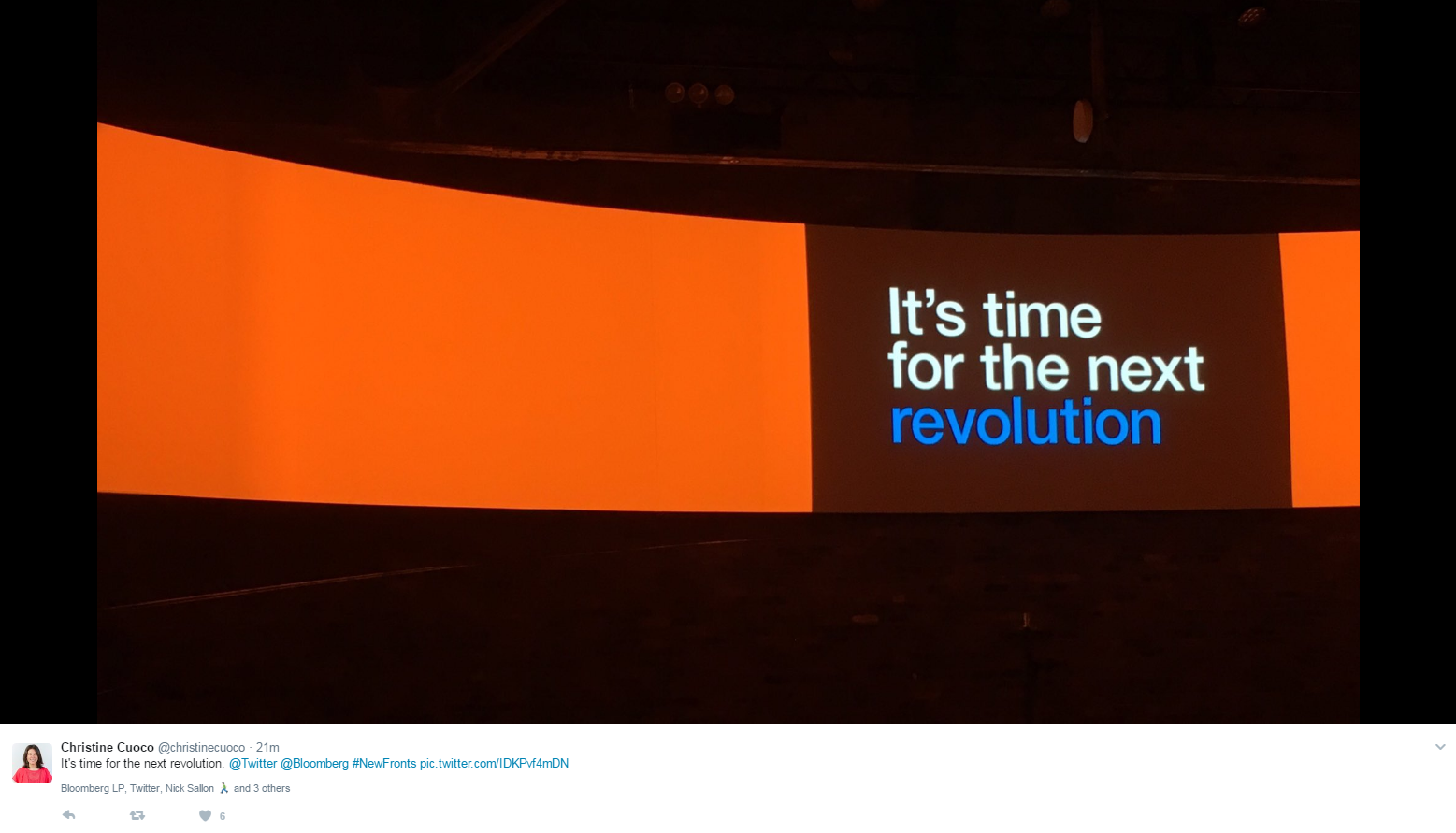 It's time for the next revolution

Christine Cuoco @christinecuoco · 21m
It's time for the next revolution. @Twitter @Bloomberg #NewFronts pic.twitter.com/IDKPvf4mDN

Bloomberg LP, Twitter, Nick Sallon and 3 others

6